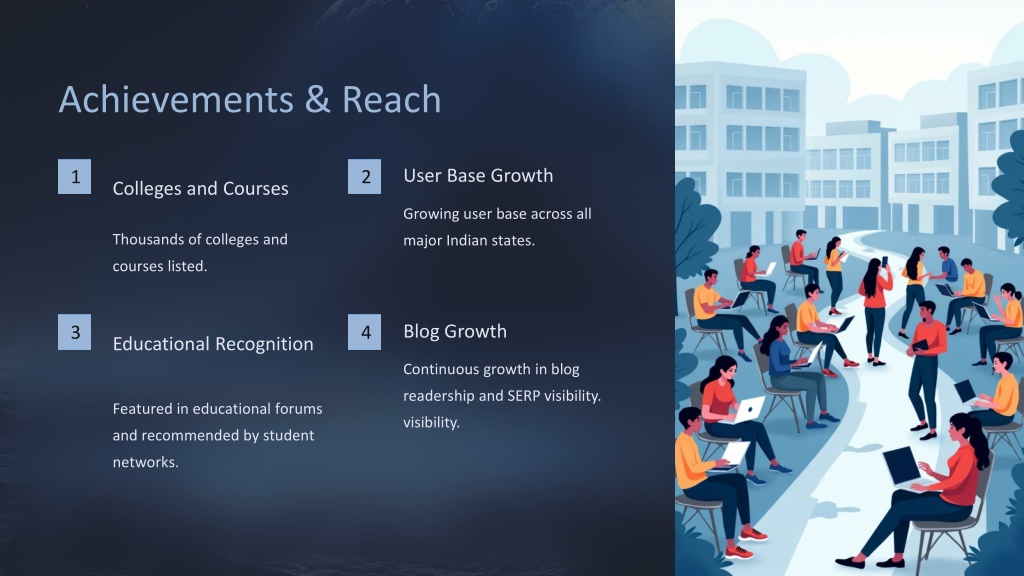 Achievements & Reach

1

Colleges and Courses

Thousands of colleges and courses listed.

2

User Base Growth

Growing user base across all major Indian states.

3

Educational Recognition

Featured in educational forums and recommended by student networks.

4

Blog Growth

Continuous growth in blog readership and SERP visibility. visibility.